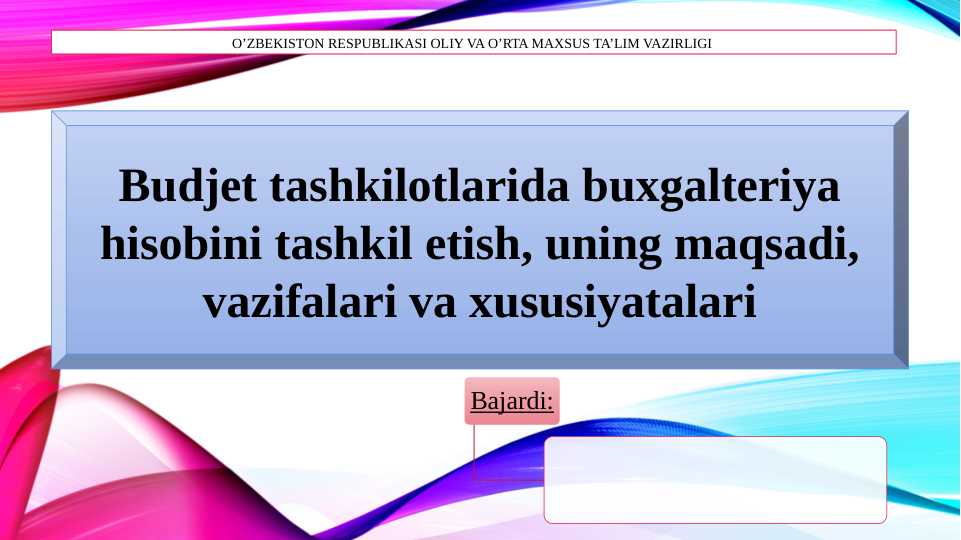 O’ZBEKISTON RESPUBLIKASI OLIY VA O’RTA MAXSUS TA’LIM VAZIRLIGI

Budjet tashkilotlarida buxgalteriya hisobini tashkil etish, uning maqsadi, vazifalari va xususiyatalari

Bajardi: